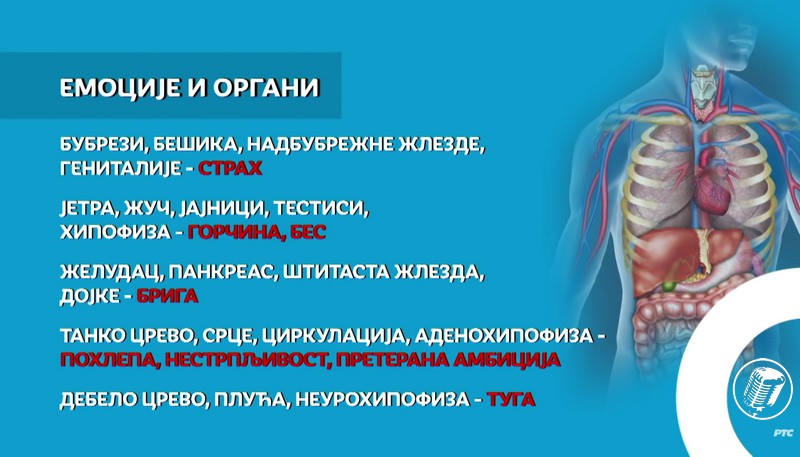 ЕМОЦИЈЕ И ОРГАНИ

БУБРЕЗИ, БЕШИКА, НАДБУБРЕЖНЕ ЖЛЕЗДЕ, ГЕНИТАЛИЈЕ - СТРАХ

ЈЕТРА, ЖУЧ, ЈАЈНИЦИ, ТЕСТИСИ, ХИПОФИЗА - ГОРЧИНА, БЕС

ЖЕЛУДАЦ, ПАНКРЕАС, ШТИТАСТА ЖЛЕЗДА, ДОЈКЕ - БРИГА

ТАНКО ЦРЕВО, СРЦЕ, ЦИРКУЛАЦИЈА, АДЕНОХИПОФИЗА - ПОХЛЕПА, НЕСТРПЉИВОСТ, ПРЕТЕРАНА АМБИЦИЈА

ДЕБЕЛО ЦРЕВО, ПЛУЋА, НЕУРОХИПОФИЗА - ТУГА

РТС